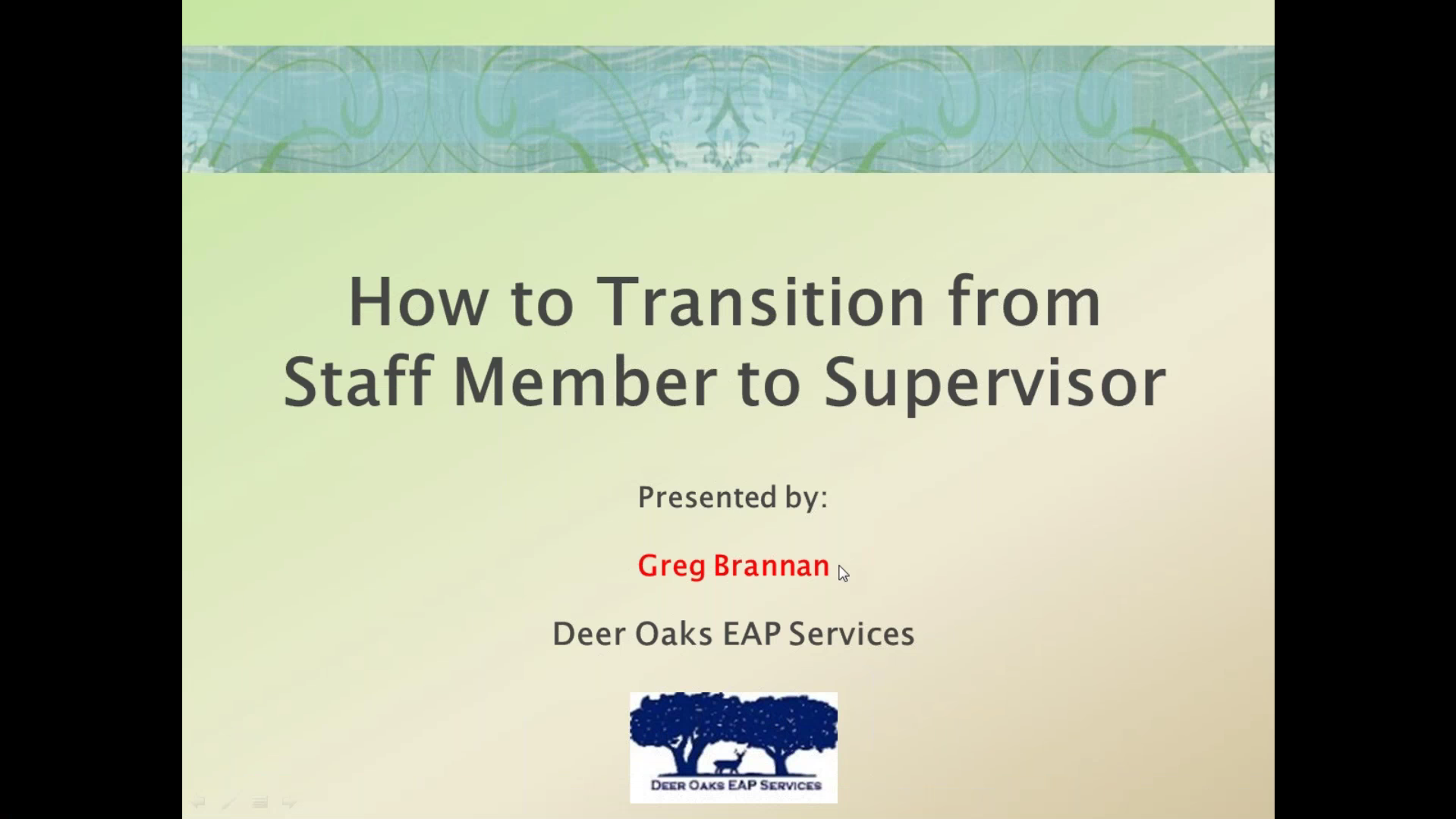 How to Transition from Staff Member to Supervisor

Presented by:

Greg Brannan

Deer Oaks EAP Services

DEER OAKS EAP SERVICES